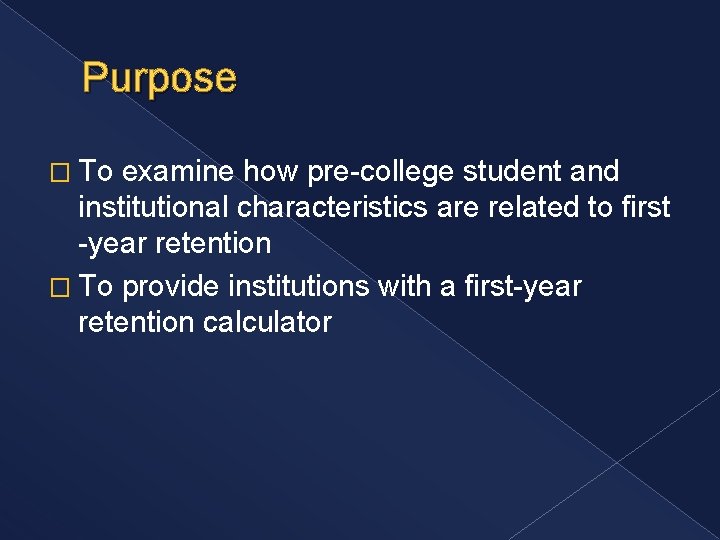 Purpose

□ To examine how pre-college student and institutional characteristics are related to first -year retention

□ To provide institutions with a first-year retention calculator